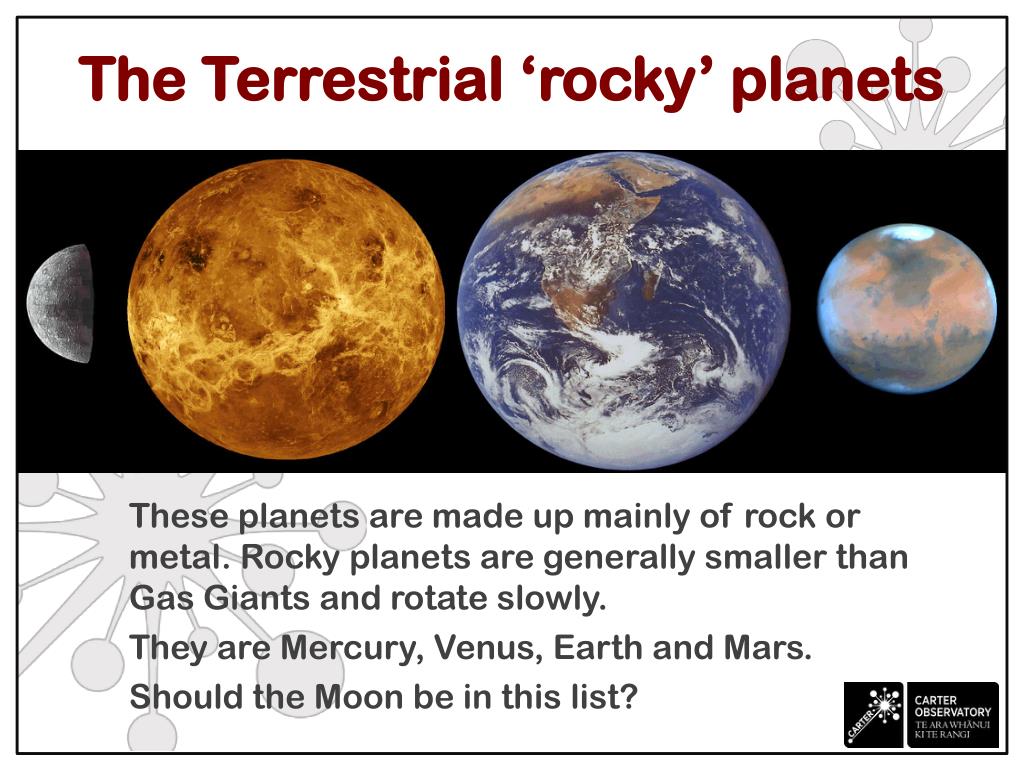 The Terrestrial ‘rocky’ planets

These planets are made up mainly of rock or metal. Rocky planets are generally smaller than Gas Giants and rotate slowly.

They are Mercury, Venus, Earth and Mars.

Should the Moon be in this list?

CARTER

CARTER OBSERVATORY
TE ARA WHĀNUI KI TE RANGI